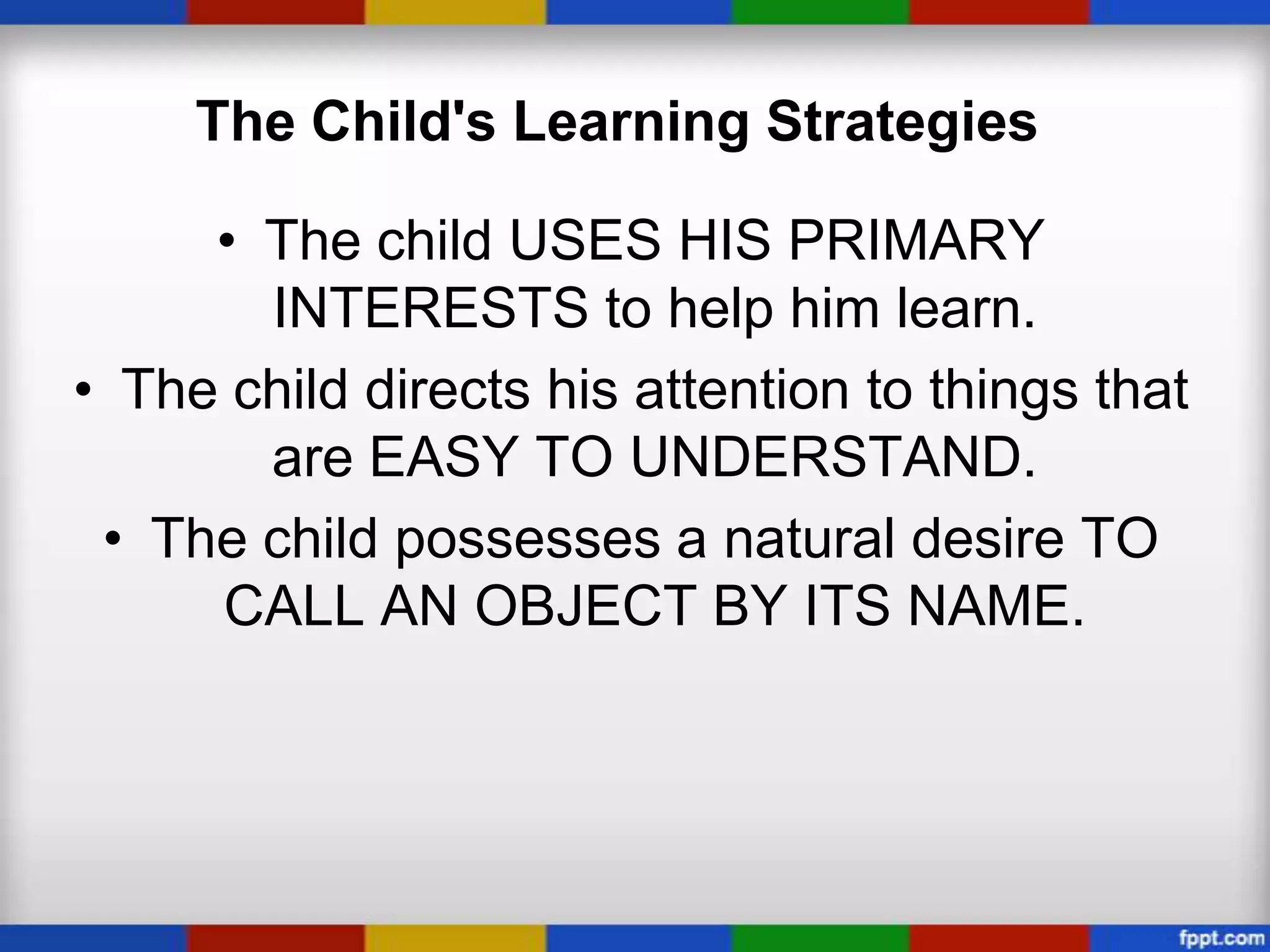 The Child's Learning Strategies

• The child USES HIS PRIMARY INTERESTS to help him learn.

• The child directs his attention to things that are EASY TO UNDERSTAND.

• The child possesses a natural desire TO CALL AN OBJECT BY ITS NAME.

fppt.com